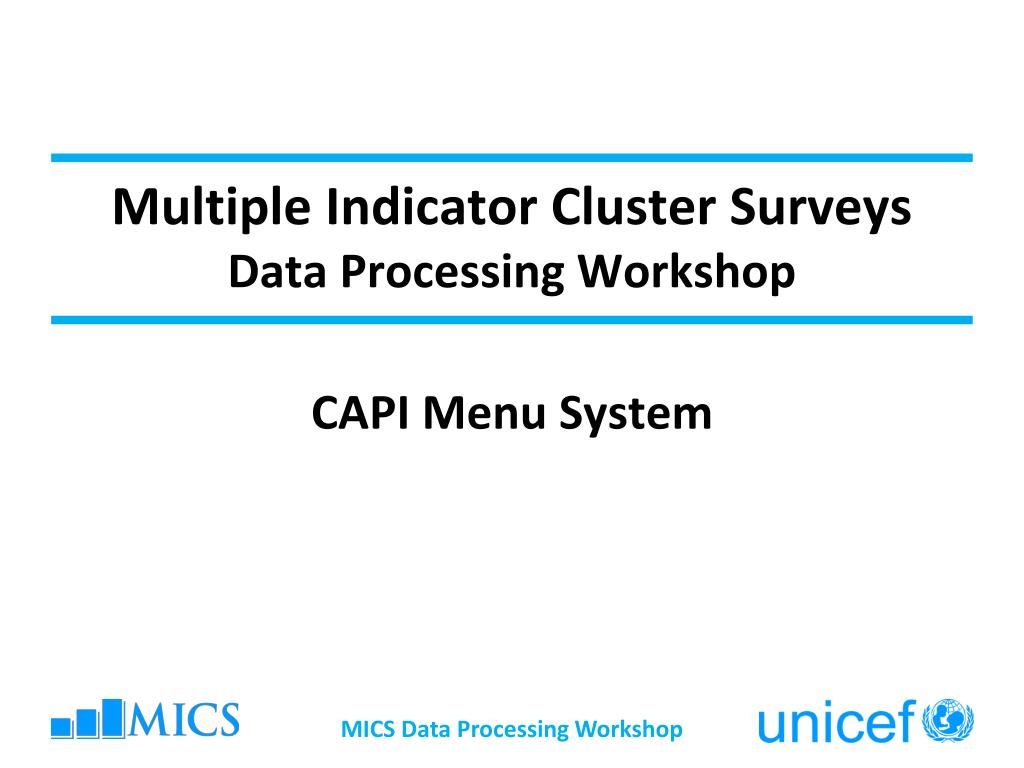 Multiple Indicator Cluster Surveys
Data Processing Workshop

CAPI Menu System

MICS

MICS Data Processing Workshop

unicef